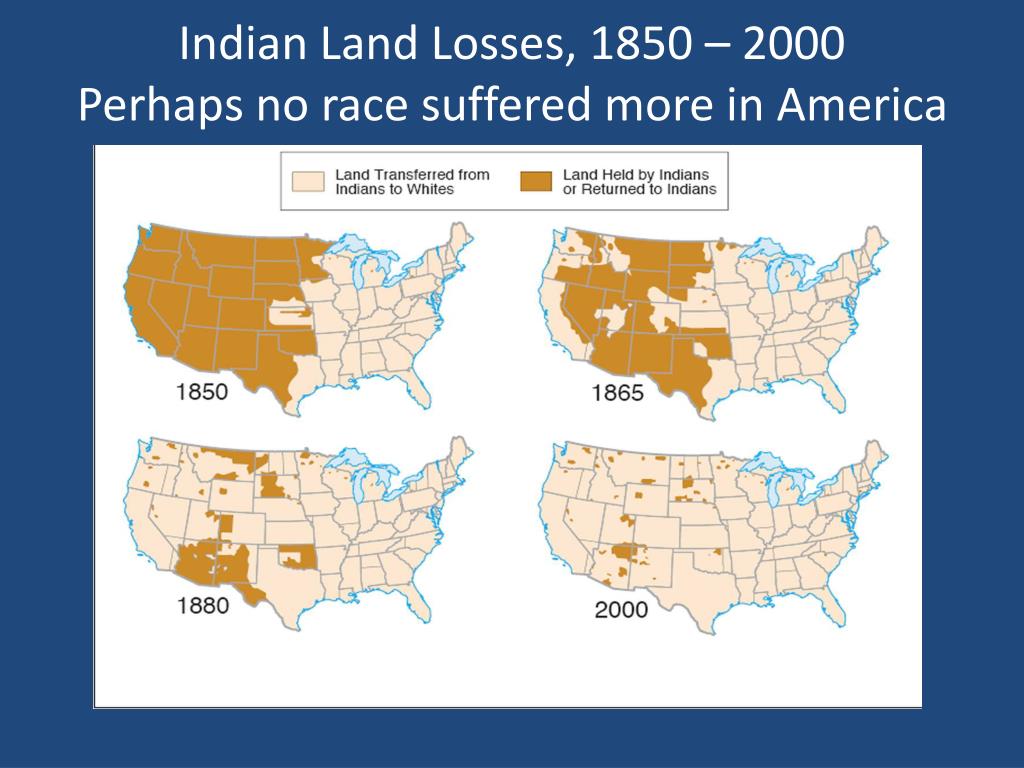 Indian Land Losses, 1850 – 2000
Perhaps no race suffered more in America

Land Transferred from Indians to Whites

Land Held by Indians or Returned to Indians

1850

1865

1880

2000